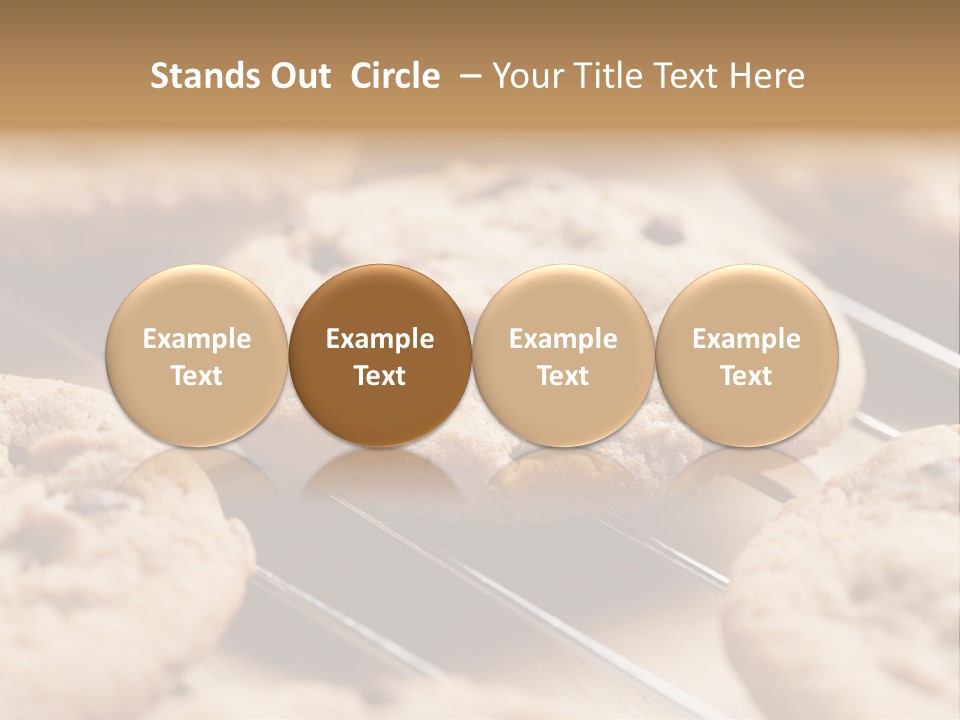 Stands Out Circle – Your Title Text Here

Example Text

Example Text

Example Text

Example Text